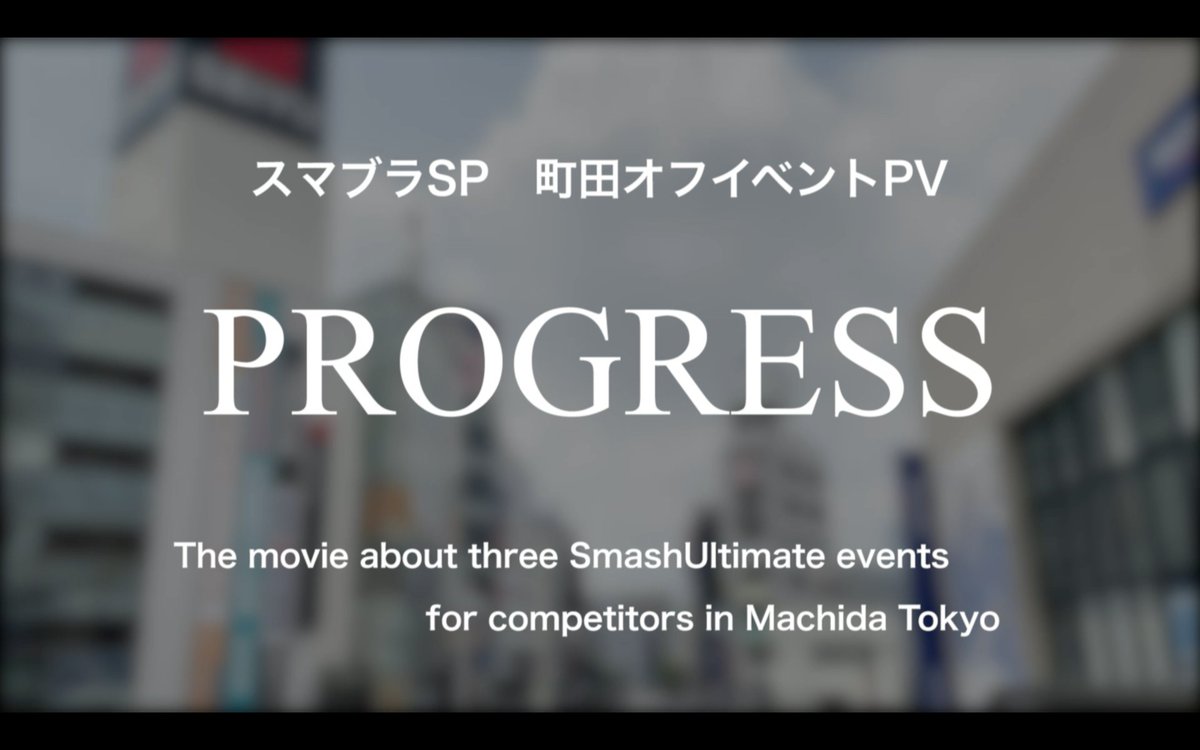 スマブラSP　町田オフイベントPV

PROGRESS

The movie about three SmashUltimate events for competitors in Machida Tokyo